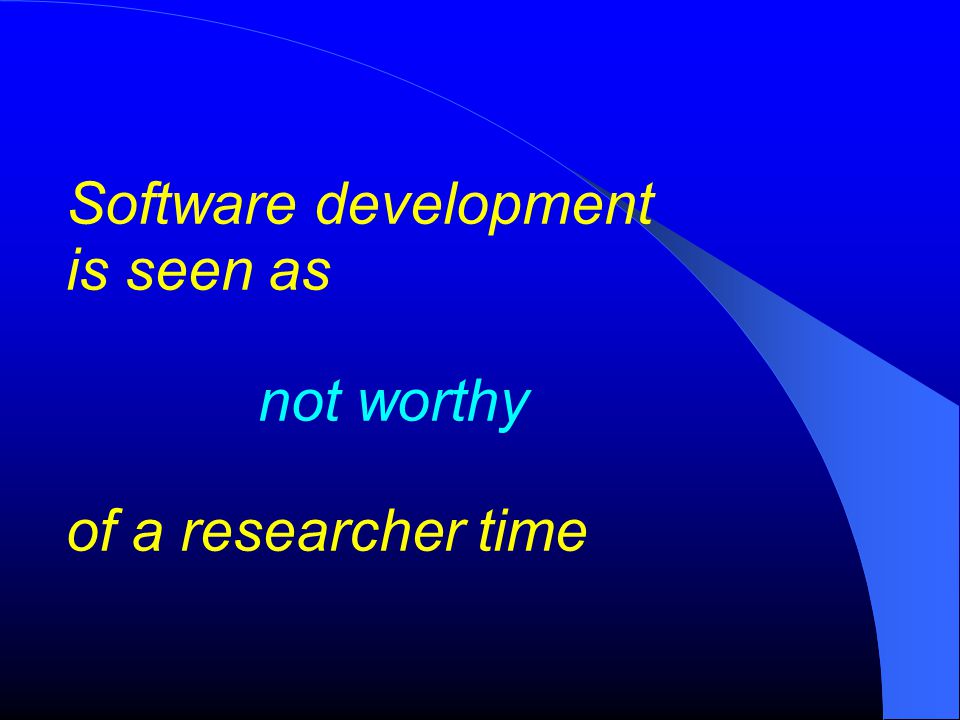 Software development is seen as

not worthy

of a researcher time